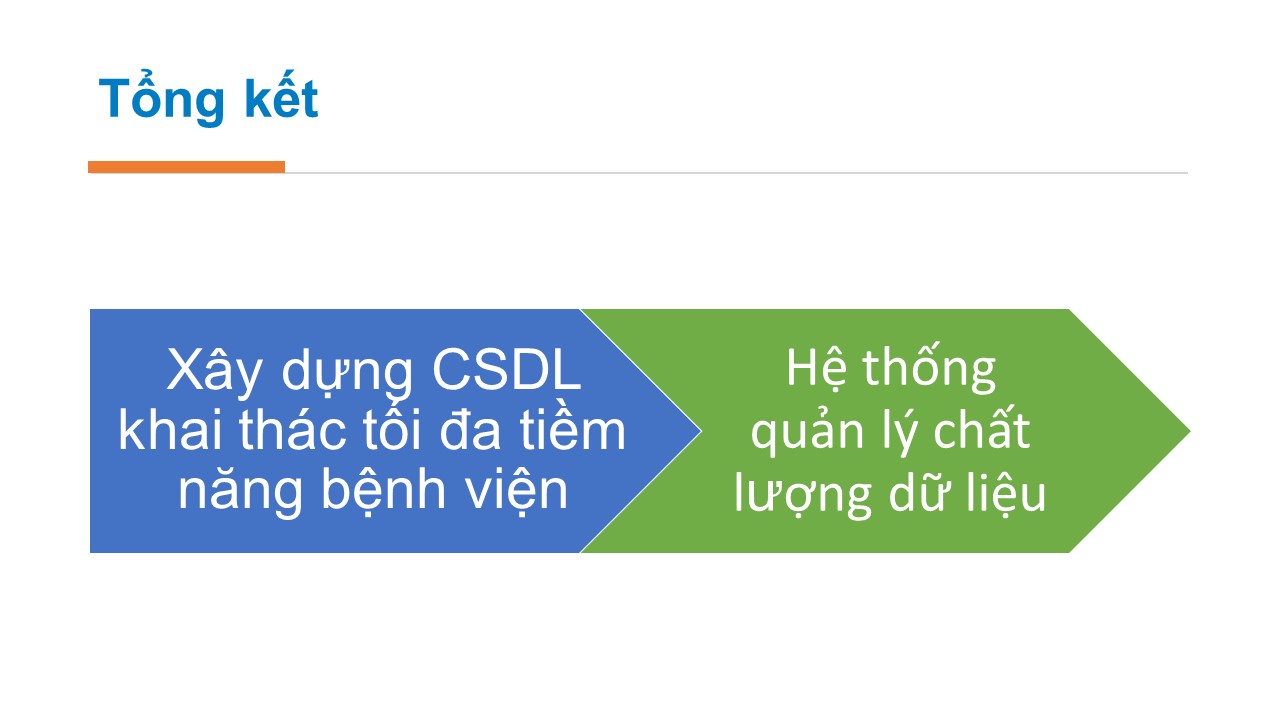 Tổng kết

Xây dựng CSDL khai thác tối đa tiềm năng bệnh viện

Hệ thống quản lý chất lượng dữ liệu